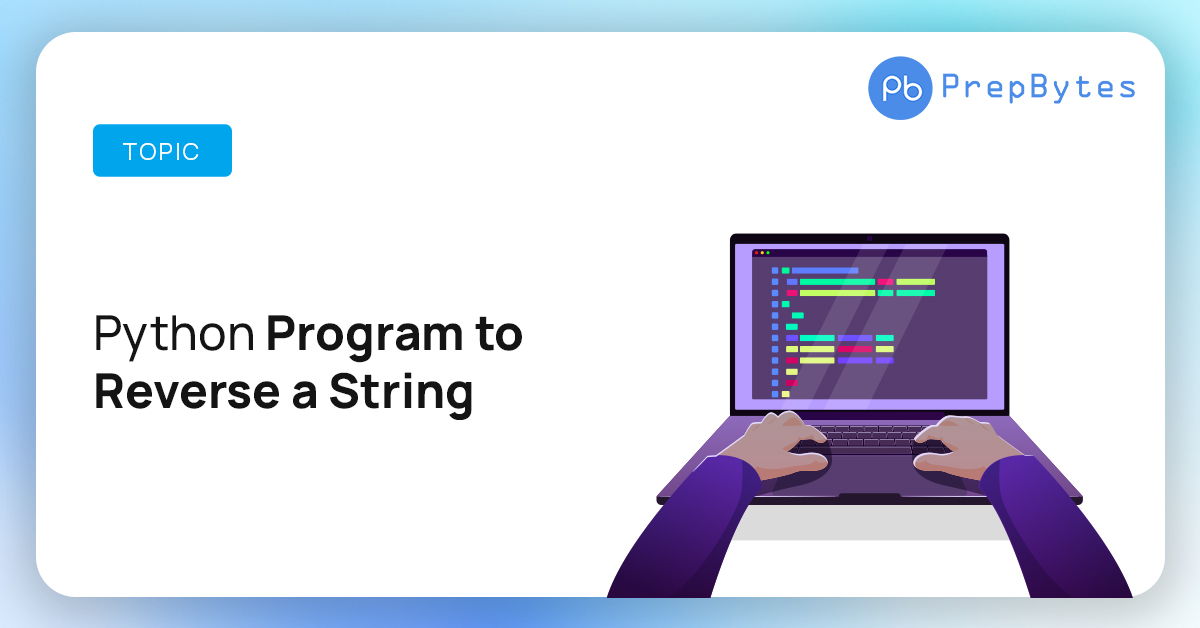 Pb PrepBytes

TOPIC

Python Program to Reverse a String